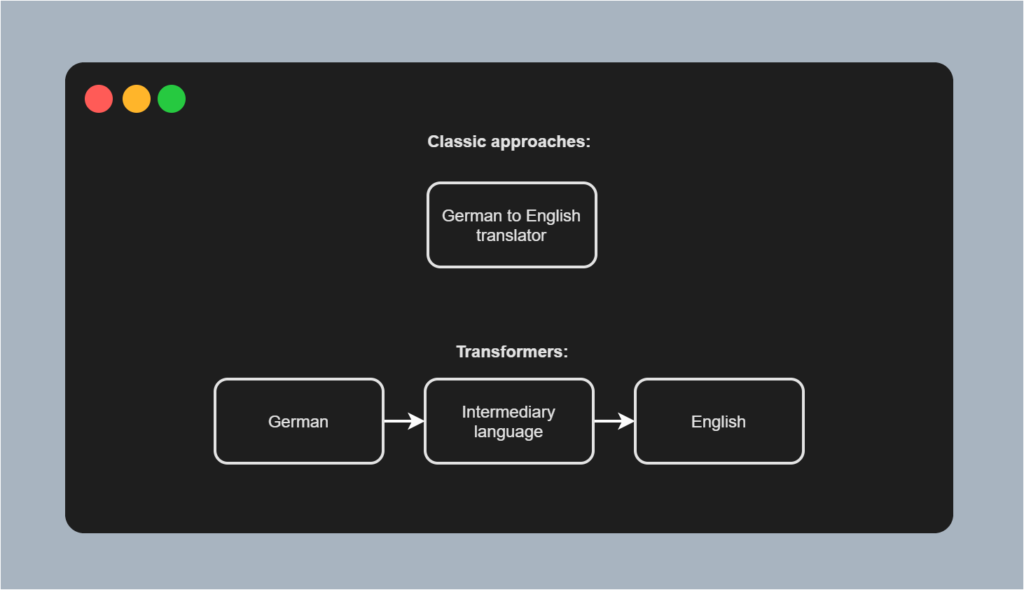 Classic approaches:

German to English translator

Transformers:

German

Intermediary language

English